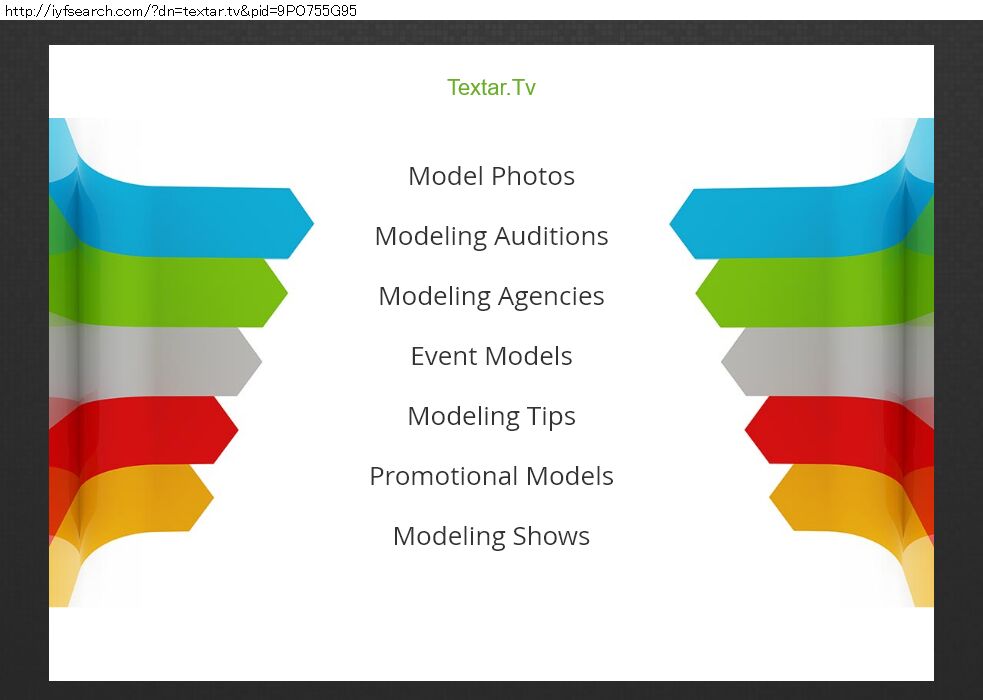 http://iyfsearch.com/?dn=textar.tv&pid=9PO755G95

Textar.Tv

Model Photos

Modeling Auditions

Modeling Agencies

Event Models

Modeling Tips

Promotional Models

Modeling Shows